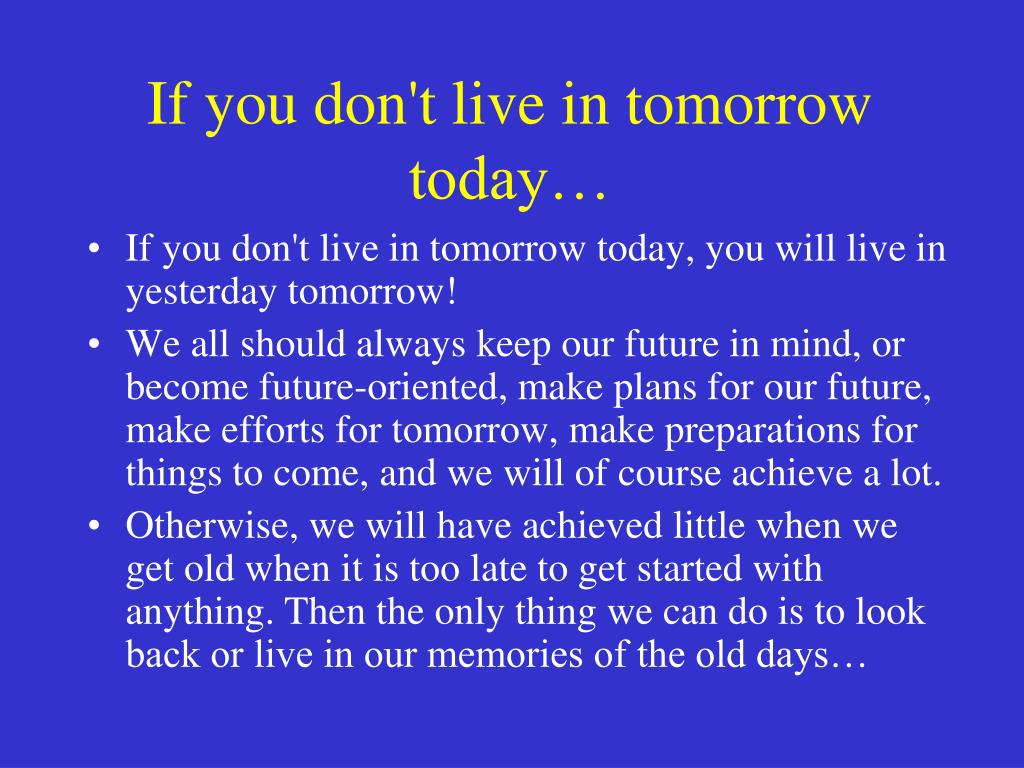 If you don't live in tomorrow today…

• If you don't live in tomorrow today, you will live in yesterday tomorrow!
• We all should always keep our future in mind, or become future-oriented, make plans for our future, make efforts for tomorrow, make preparations for things to come, and we will of course achieve a lot.
• Otherwise, we will have achieved little when we get old when it is too late to get started with anything. Then the only thing we can do is to look back or live in our memories of the old days…